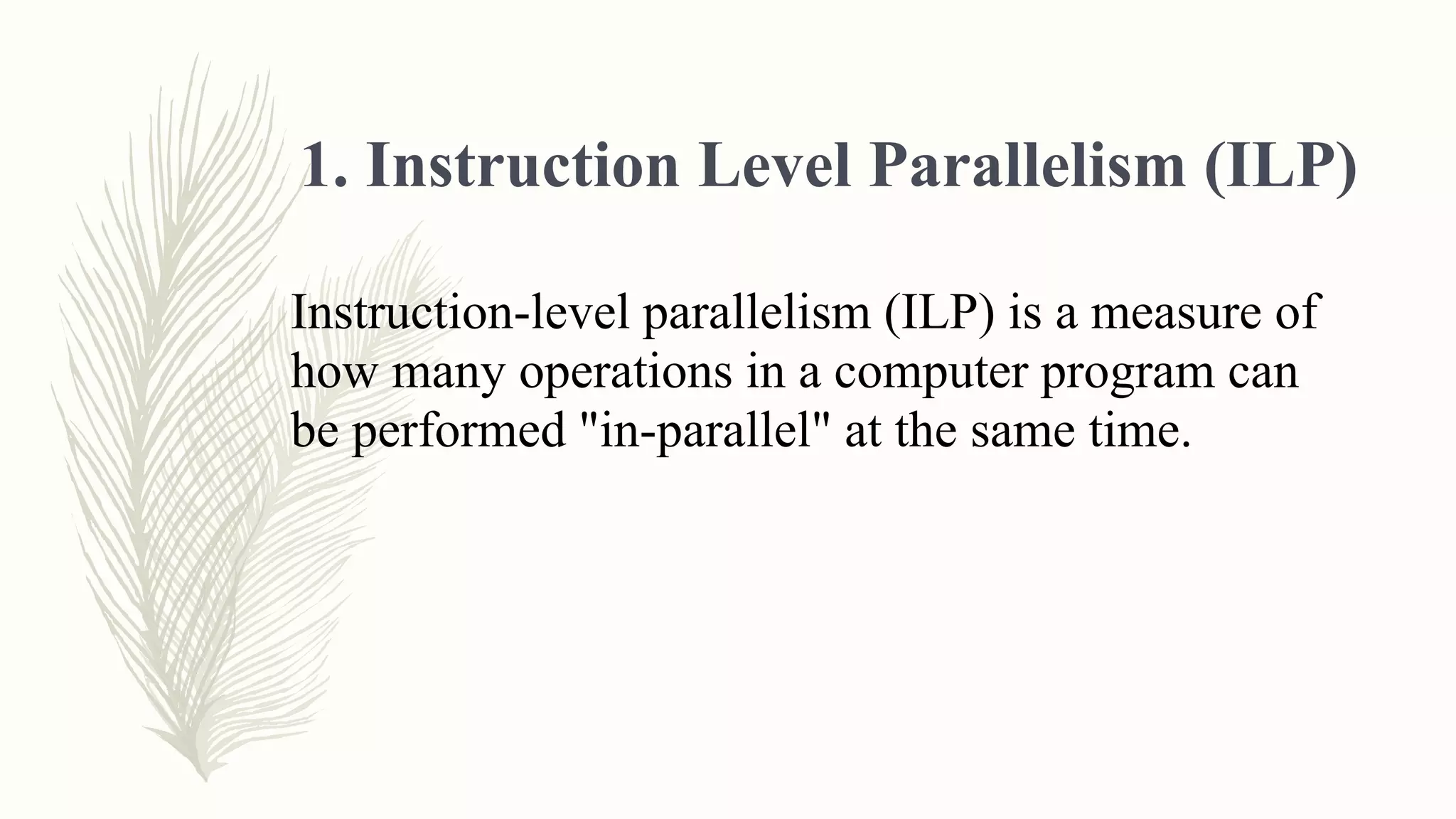 1. Instruction Level Parallelism (ILP)

Instruction-level parallelism (ILP) is a measure of how many operations in a computer program can be performed "in-parallel" at the same time.